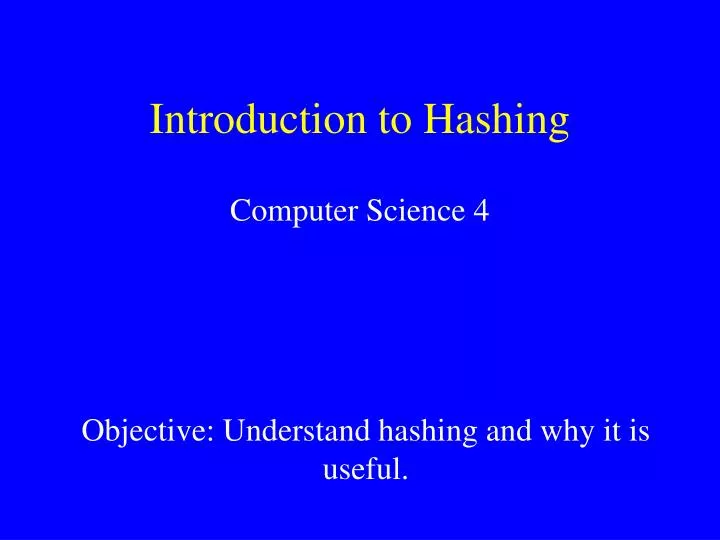 Introduction to Hashing

Computer Science 4

Objective: Understand hashing and why it is useful.